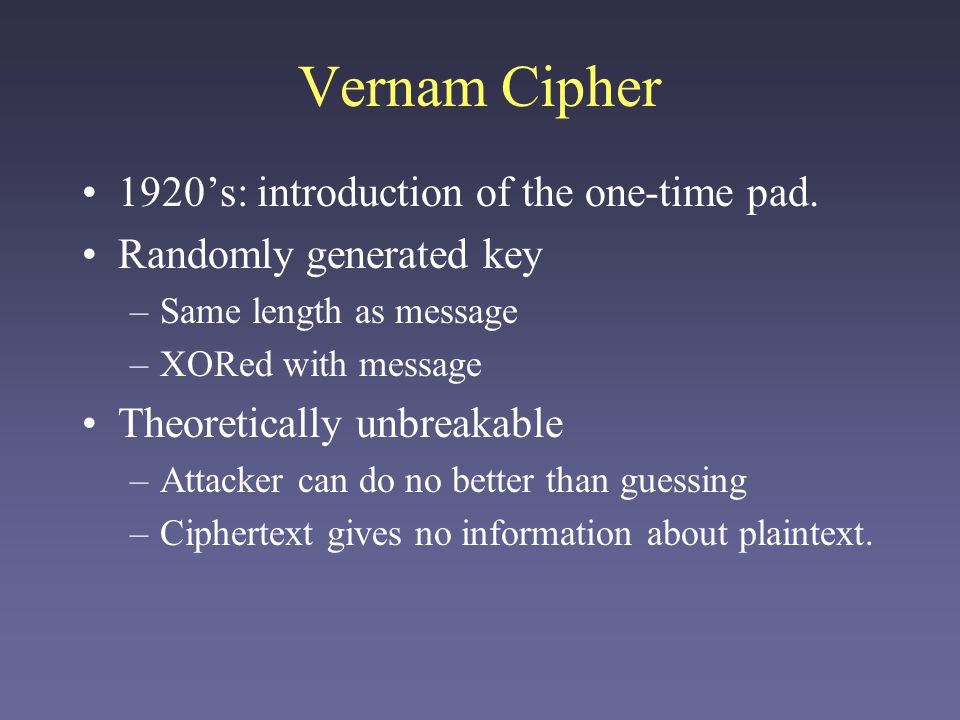 Vernam Cipher

• 1920’s: introduction of the one-time pad.
• Randomly generated key
– Same length as message
– XORed with message
• Theoretically unbreakable
– Attacker can do no better than guessing
– Ciphertext gives no information about plaintext.